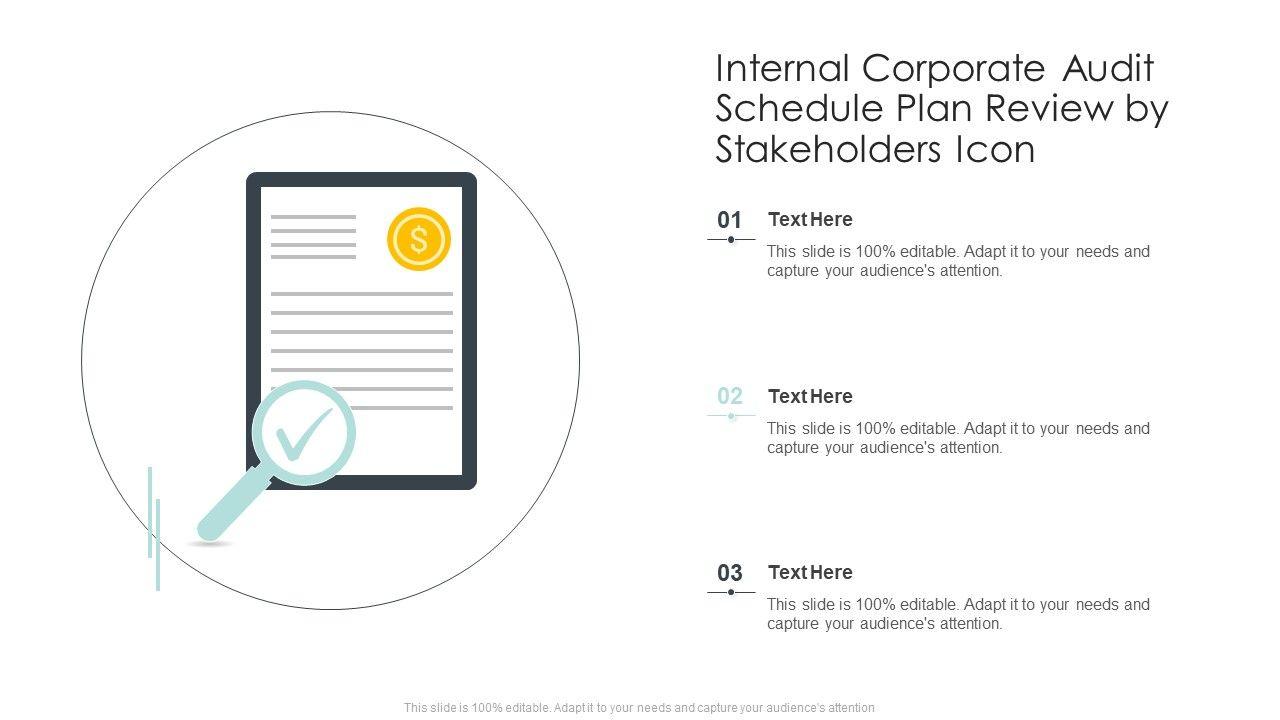 Internal Corporate Audit Schedule Plan Review by Stakeholders Icon

$

01

Text Here

This slide is 100% editable. Adapt it to your needs and capture your audience's attention.

02

Text Here

This slide is 100% editable. Adapt it to your needs and capture your audience's attention.

03

Text Here

This slide is 100% editable. Adapt it to your needs and capture your audience's attention.

This slide is 100% editable. Adapt it to your needs and capture your audience's attention